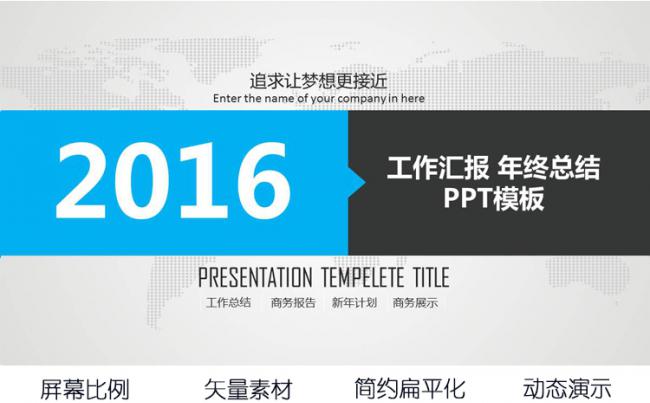 追求让梦想更接近
Enter the name of your company in here

2016

工作汇报 年终总结
PPT模板

PRESENTATION TEMPELETE TITLE
工作总结 商务报告 新年计划 商务展示

屏幕比例 矢量素材 简约扁平化 动态演示